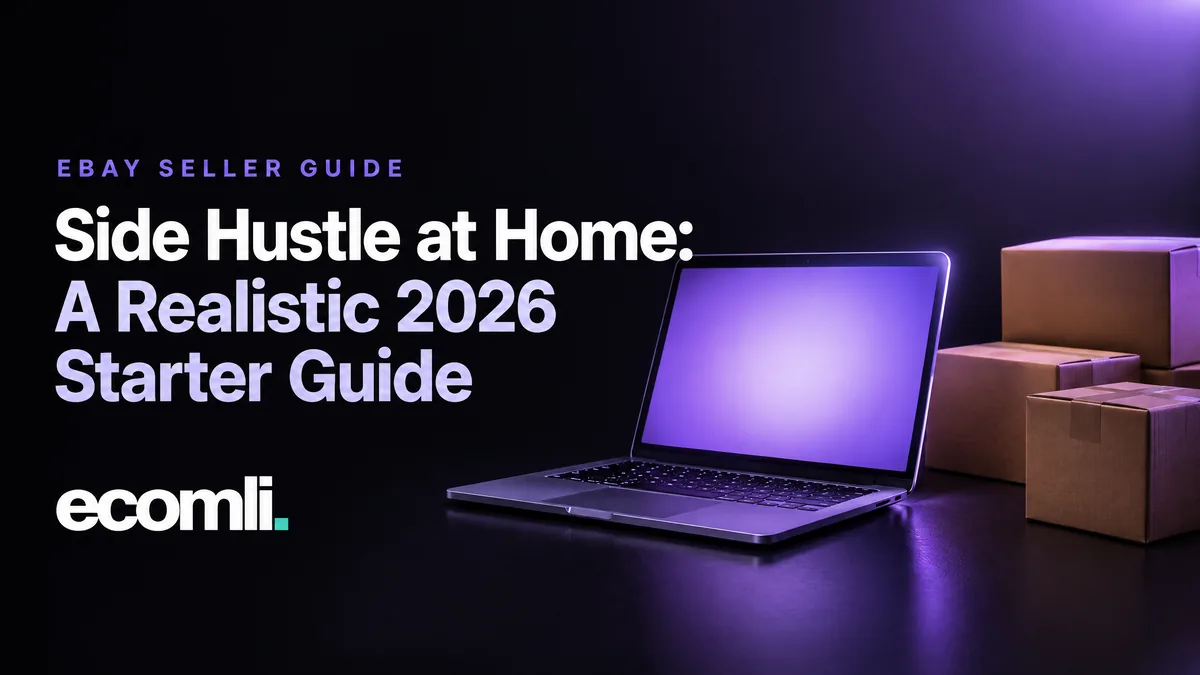 EBAY SELLER GUIDE

Side Hustle at Home: A Realistic 2026 Starter Guide

ecomli.